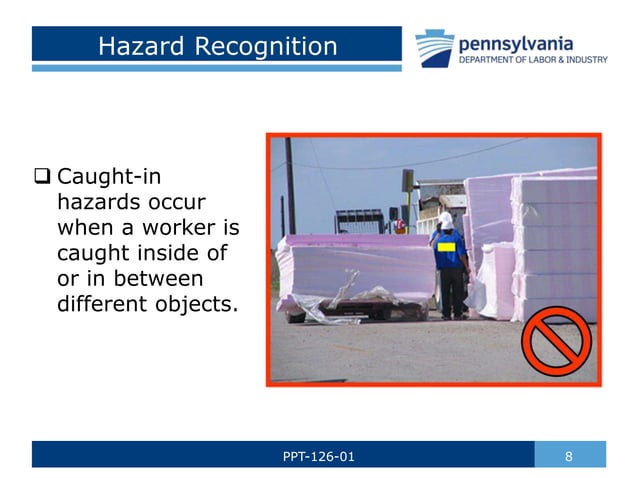 Hazard Recognition

pennsylvania
DEPARTMENT OF LABOR & INDUSTRY

❑ Caught-in hazards occur when a worker is caught inside of or in between different objects.

PPT-126-01

8